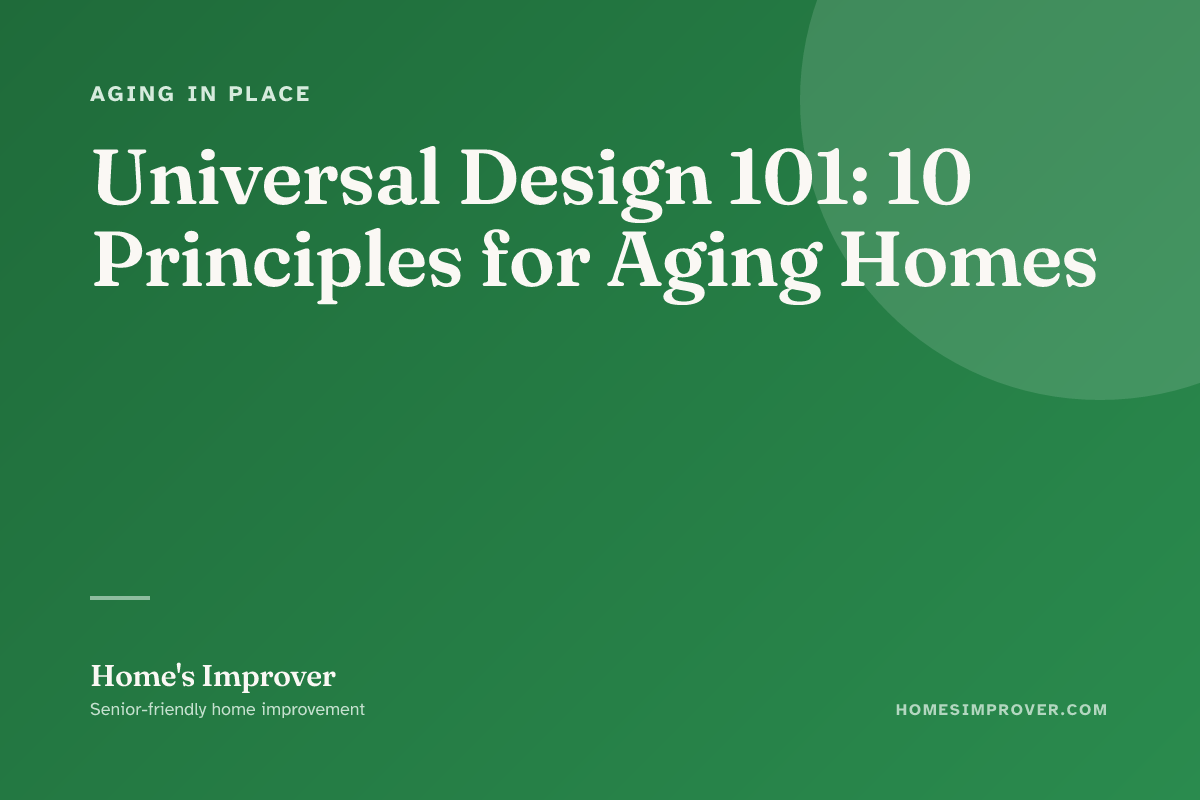 AGING IN PLACE

Universal Design 101: 10 Principles for Aging Homes

Home's Improver

Senior-friendly home improvement

HOMESIMPROVER.COM